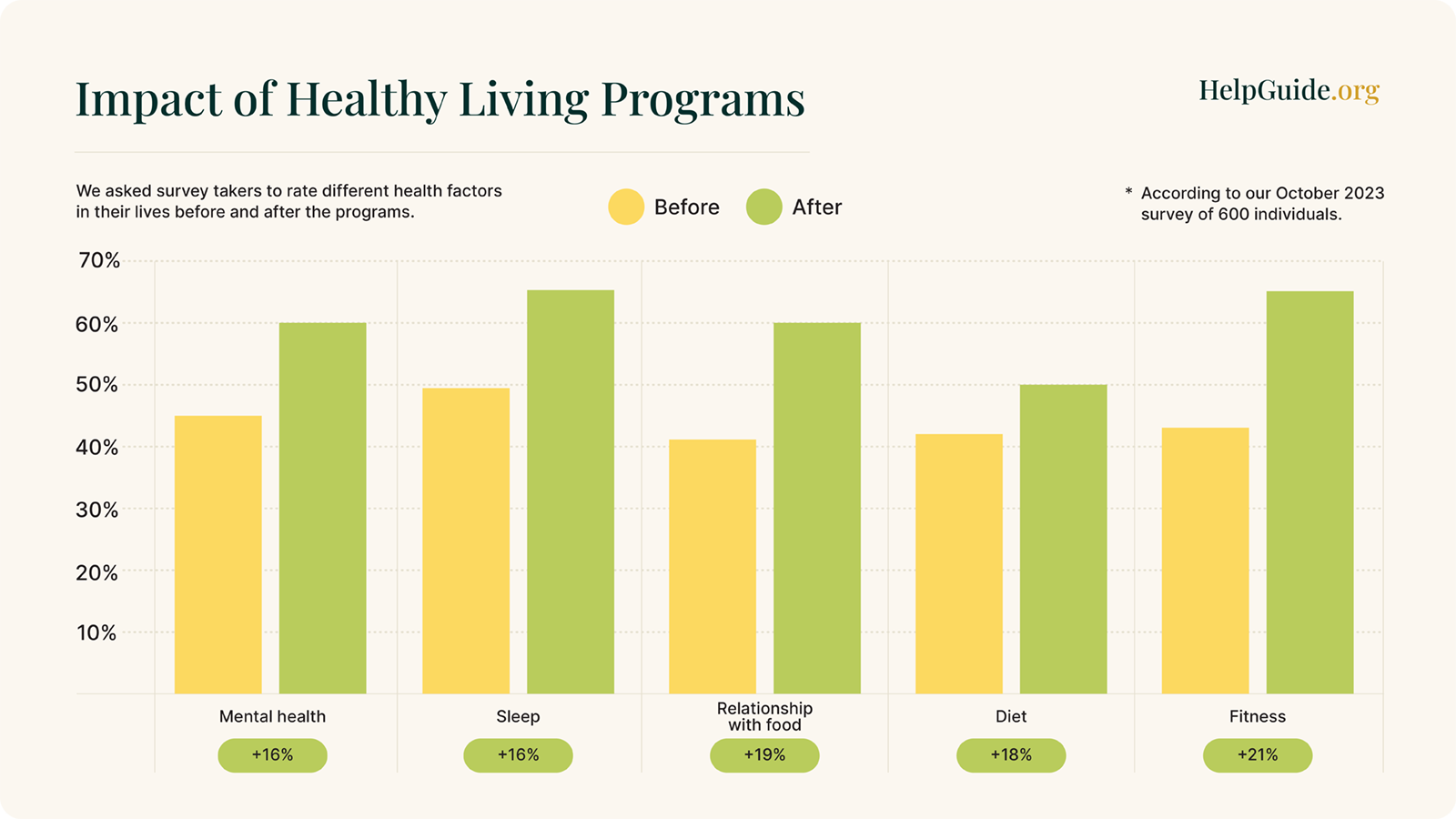 Impact of Healthy Living Programs

HelpGuide.org

We asked survey takers to rate different health factors in their lives before and after the programs.

Before After

* According to our October 2023 survey of 600 individuals.

70%
60%
50%
40%
30%
20%
10%

Mental health
+16%

Sleep
+16%

Relationship with food
+19%

Diet
+18%

Fitness
+21%